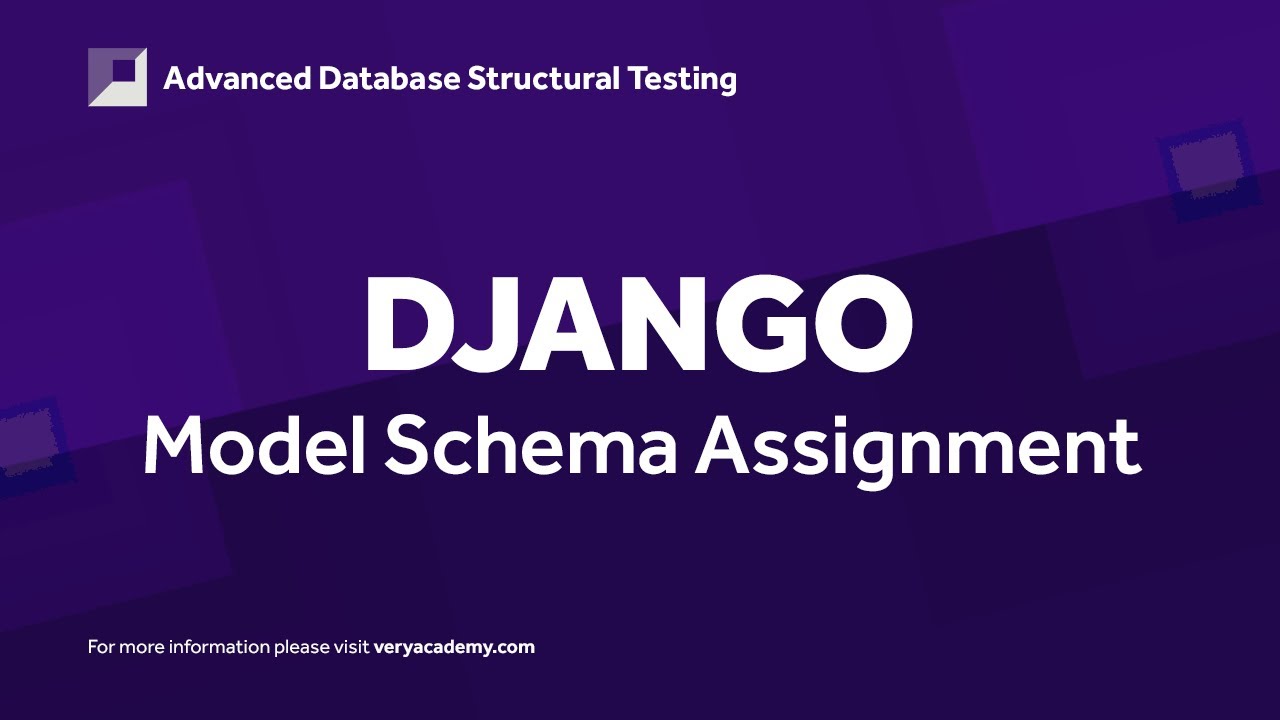 Advanced Database Structural Testing

DJANGO
Model Schema Assignment

For more information please visit veryacademy.com